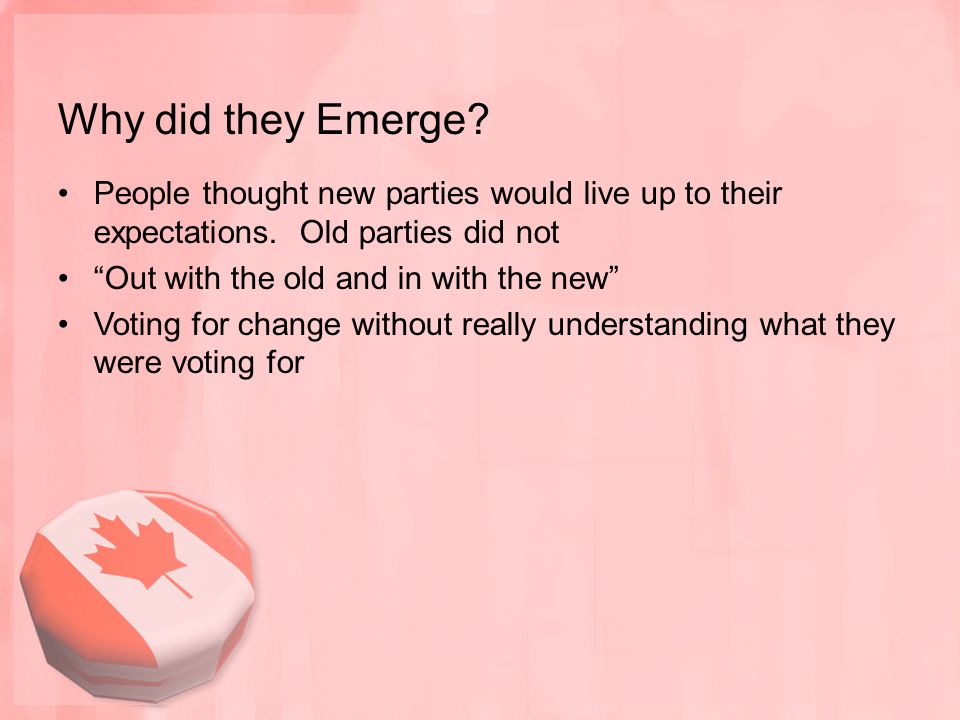 Why did they Emerge?

• People thought new parties would live up to their expectations. Old parties did not
• “Out with the old and in with the new”
• Voting for change without really understanding what they were voting for